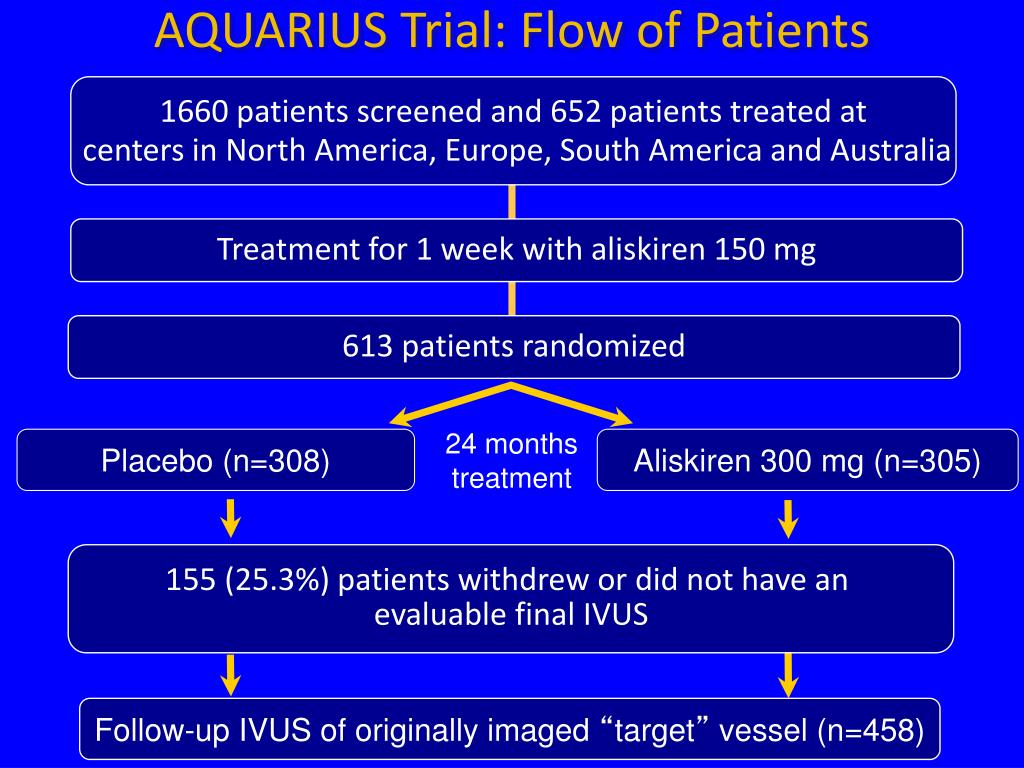 AQUARIUS Trial: Flow of Patients

1660 patients screened and 652 patients treated at centers in North America, Europe, South America and Australia

Treatment for 1 week with aliskiren 150 mg

613 patients randomized

Placebo (n=308)

24 months treatment

Aliskiren 300 mg (n=305)

155 (25.3%) patients withdrew or did not have an evaluable final IVUS

Follow-up IVUS of originally imaged “target” vessel (n=458)